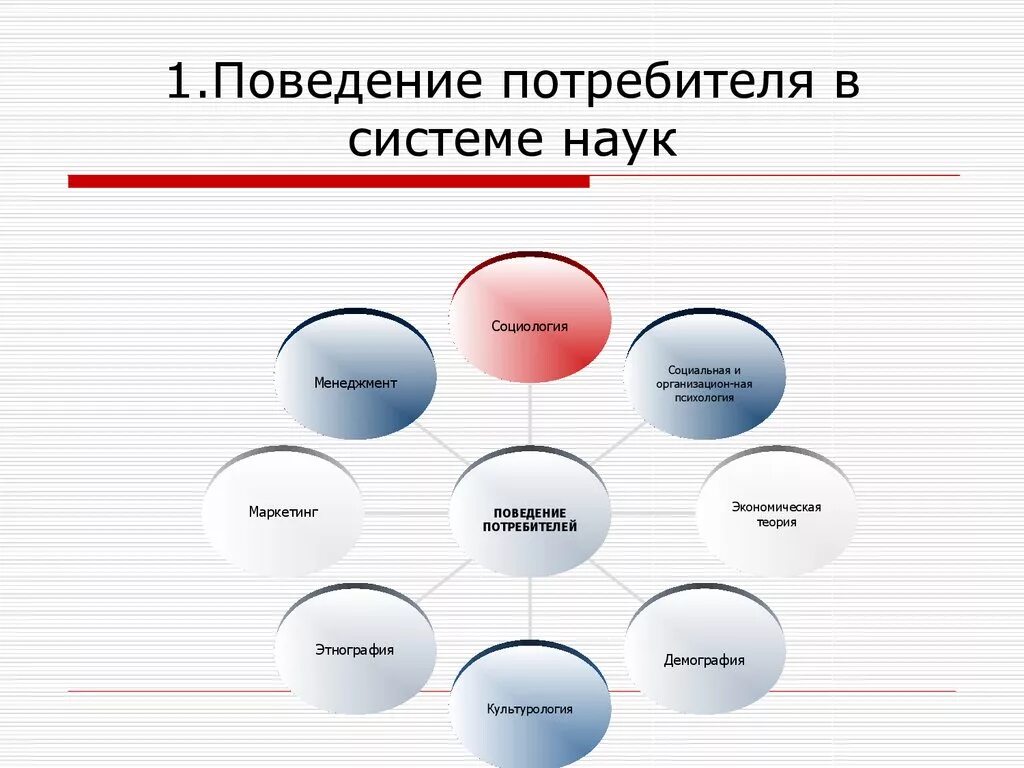 1.Поведение потребителя в системе наук

Социология

Социальная и организацион-ная психология

Экономическая теория

Демография

Культурология

Этнография

Маркетинг

Менеджмент

ПОВЕДЕНИЕ ПОТРЕБИТЕЛЕЙ